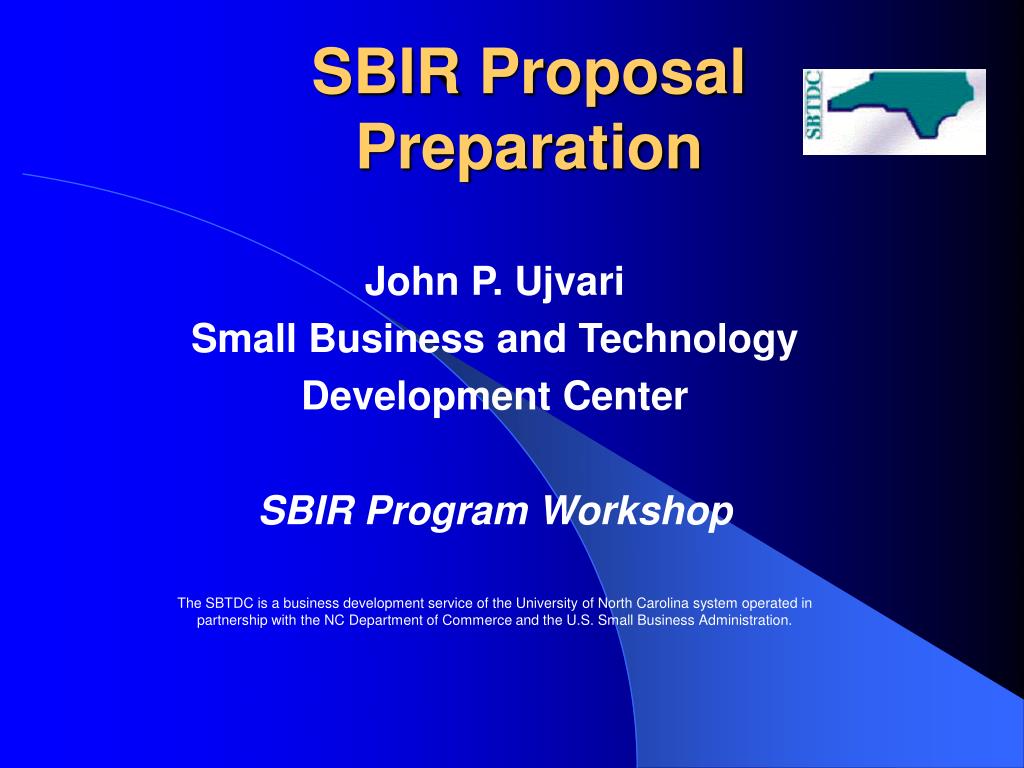 SBIR Proposal Preparation

SBTDC

John P. Ujvari
Small Business and Technology Development Center

SBIR Program Workshop

The SBTDC is a business development service of the University of North Carolina system operated in partnership with the NC Department of Commerce and the U.S. Small Business Administration.